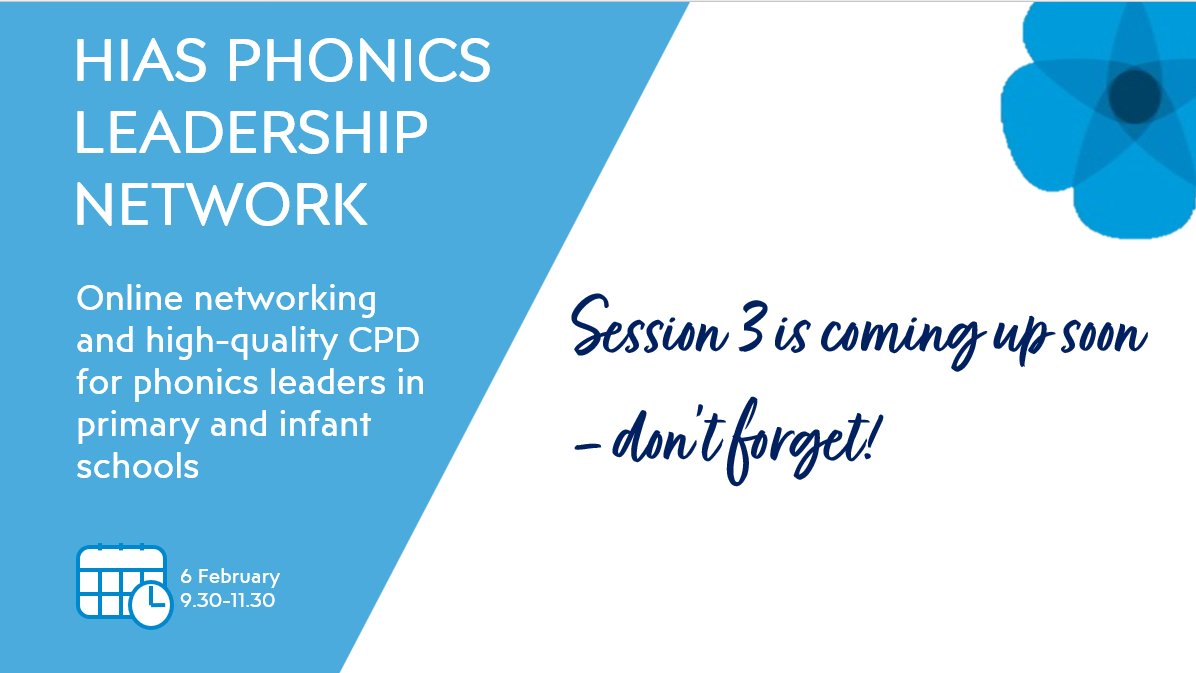 HIAS PHONICS LEADERSHIP NETWORK

Online networking and high-quality CPD for phonics leaders in primary and infant schools

6 February
9.30-11.30

Session 3 is coming up soon – don't forget!